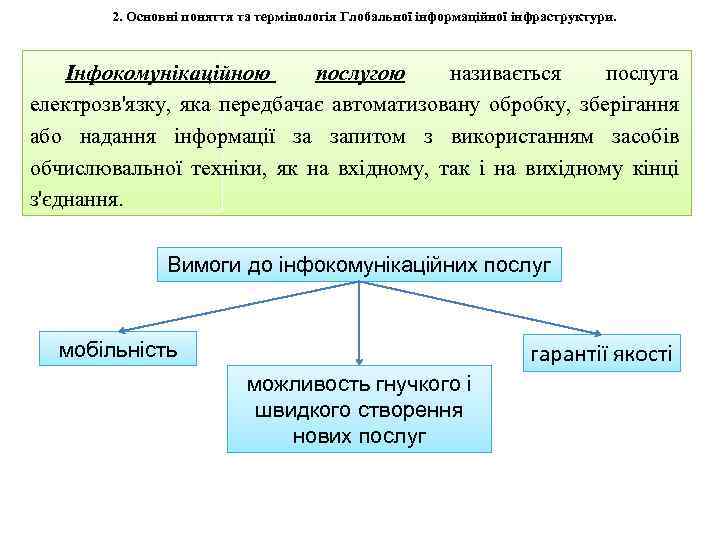 2. Основні поняття та термінологія Глобальної інформаційної інфраструктури.

Інфокомунікаційною послугою називається послуга електрозв'язку, яка передбачає автоматизовану обробку, зберігання або надання інформації за запитом з використанням засобів обчислювальної техніки, як на вхідному, так і на вихідному кінці з'єднання.

Вимоги до інфокомунікаційних послуг

мобільність

можливость гнучкого і швидкого створення нових послуг

гарантії якості